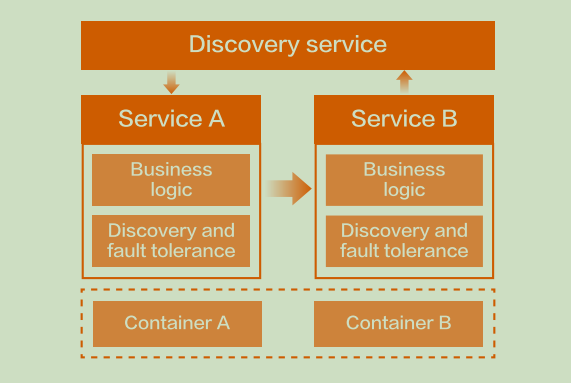 Discovery service

Service A

Business logic

Discovery and fault tolerance

Service B

Business logic

Discovery and fault tolerance

Container A

Container B